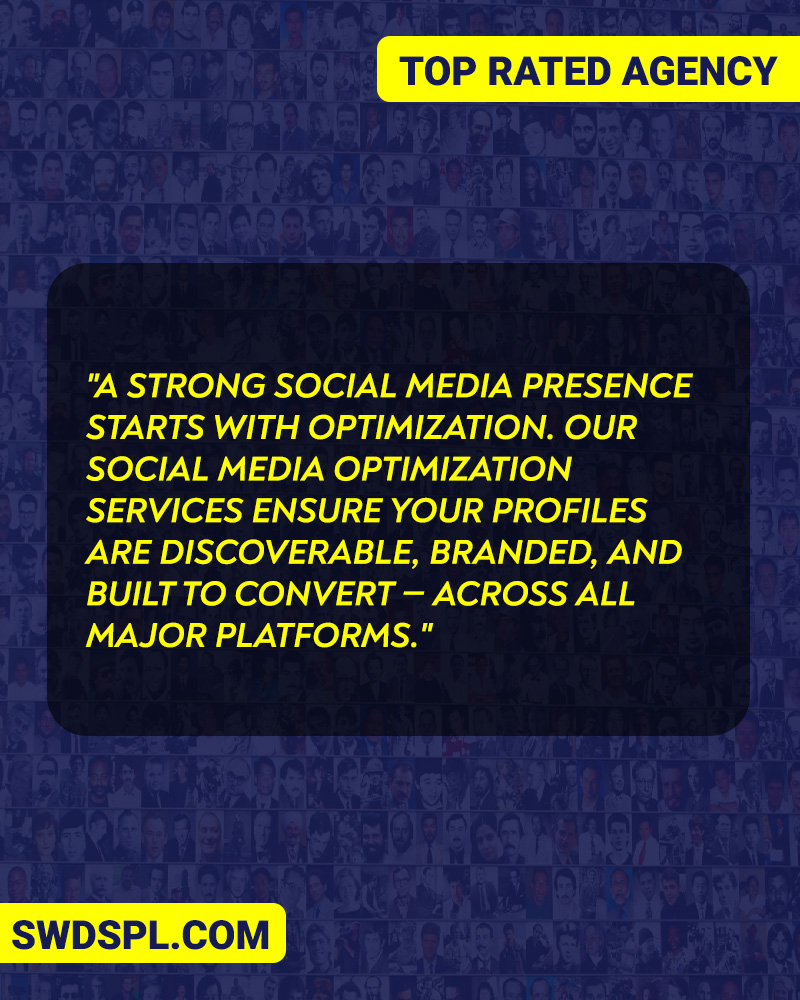 TOP RATED AGENCY

"A STRONG SOCIAL MEDIA PRESENCE STARTS WITH OPTIMIZATION. OUR SOCIAL MEDIA OPTIMIZATION SERVICES ENSURE YOUR PROFILES ARE DISCOVERABLE, BRANDED, AND BUILT TO CONVERT — ACROSS ALL MAJOR PLATFORMS."

SWDSPL.COM